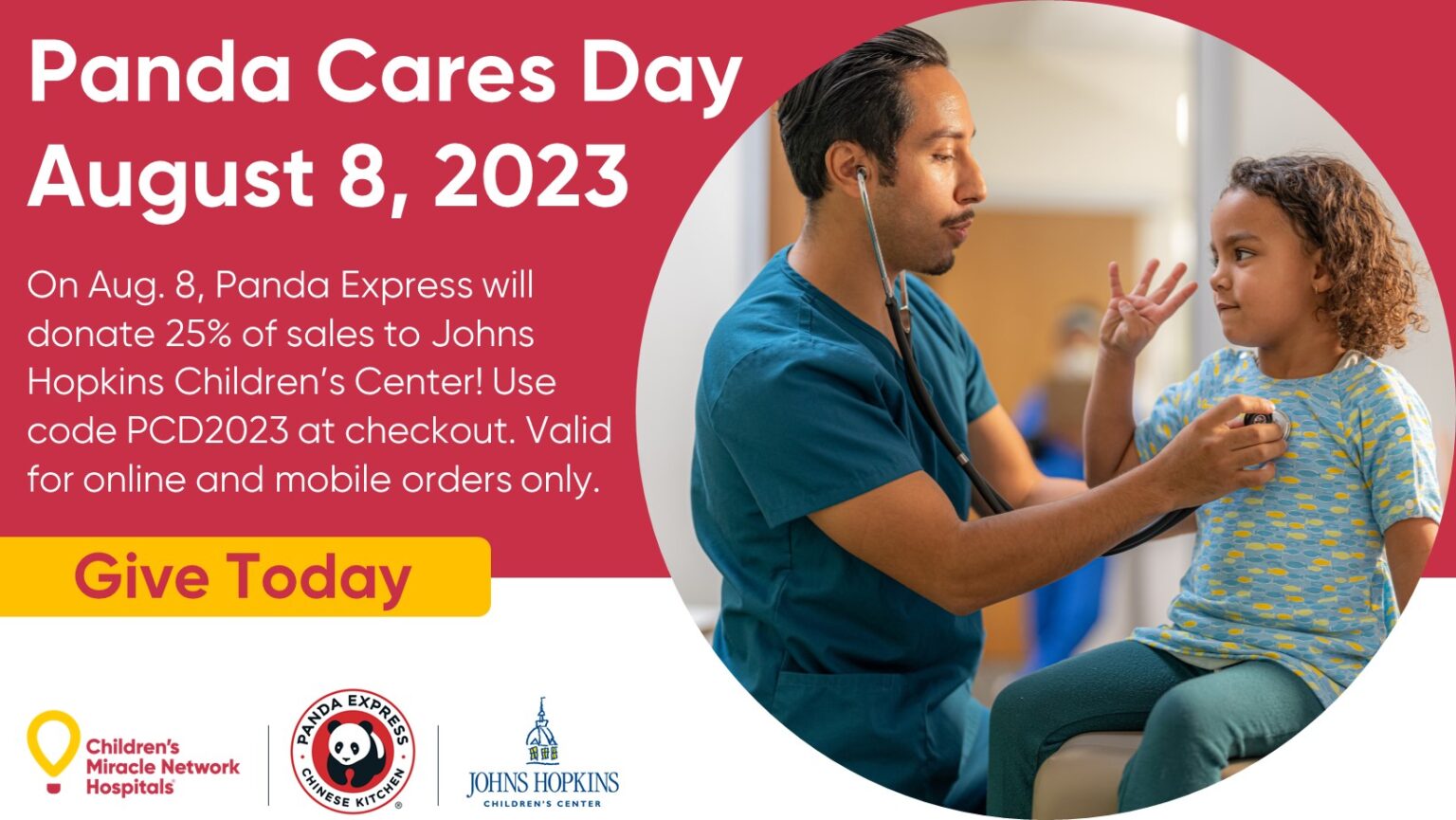 Panda Cares Day
August 8, 2023

On Aug. 8, Panda Express will donate 25% of sales to Johns Hopkins Children's Center! Use code PCD2023 at checkout. Valid for online and mobile orders only.

Give Today

Children's Miracle Network Hospitals

PANDA EXPRESS CHINESE KITCHEN

JOHNS HOPKINS CHILDREN'S CENTER